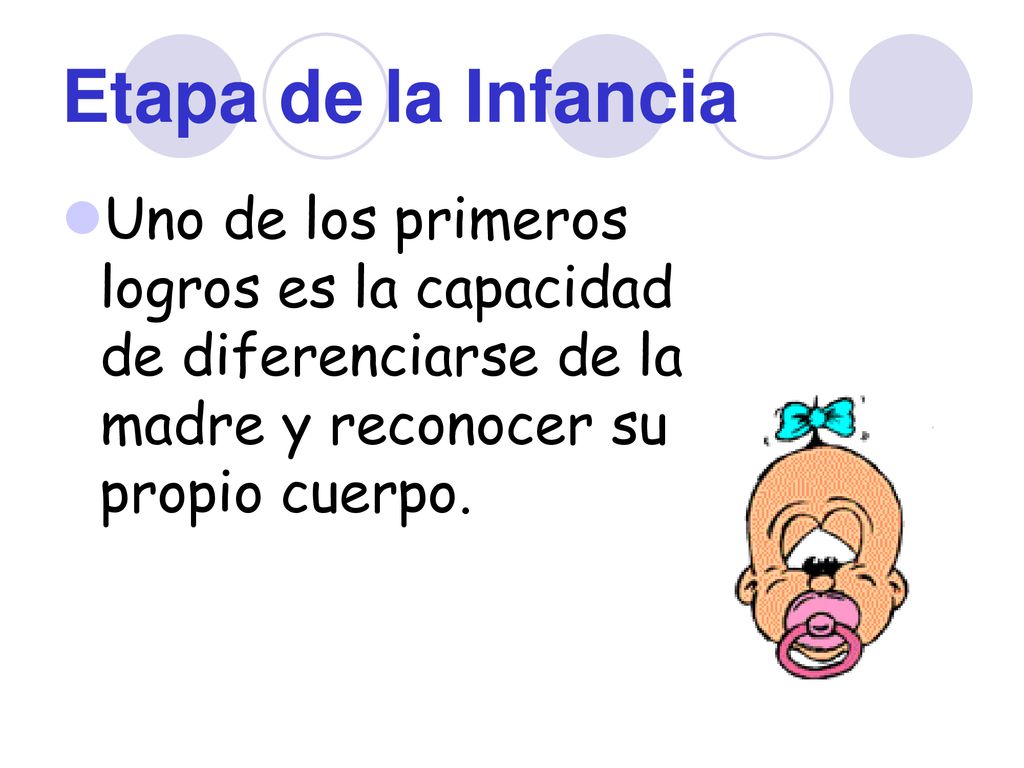 Etapa de la Infancia

Uno de los primeros logros es la capacidad de diferenciarse de la madre y reconocer su propio cuerpo.